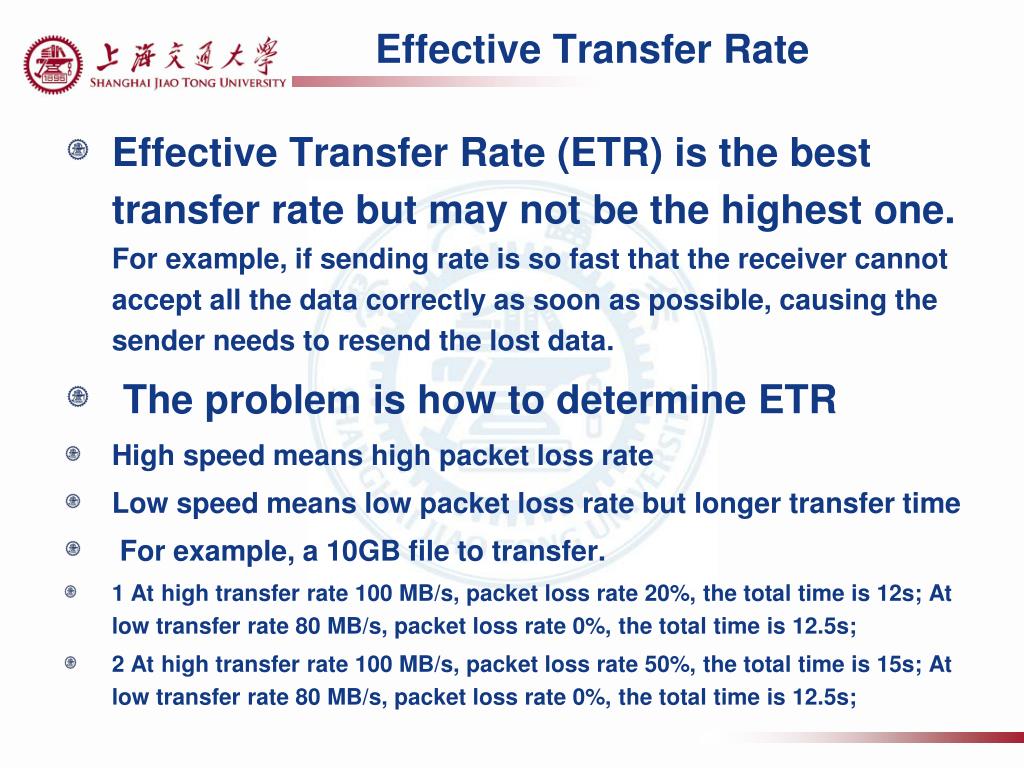 上海交通大學
SHANGHAI JIAO TONG UNIVERSITY

Effective Transfer Rate

Effective Transfer Rate (ETR) is the best transfer rate but may not be the highest one. For example, if sending rate is so fast that the receiver cannot accept all the data correctly as soon as possible, causing the sender needs to resend the lost data.

The problem is how to determine ETR

High speed means high packet loss rate

Low speed means low packet loss rate but longer transfer time

For example, a 10GB file to transfer.

1 At high transfer rate 100 MB/s, packet loss rate 20%, the total time is 12s; At low transfer rate 80 MB/s, packet loss rate 0%, the total time is 12.5s;

2 At high transfer rate 100 MB/s, packet loss rate 50%, the total time is 15s; At low transfer rate 80 MB/s, packet loss rate 0%, the total time is 12.5s;